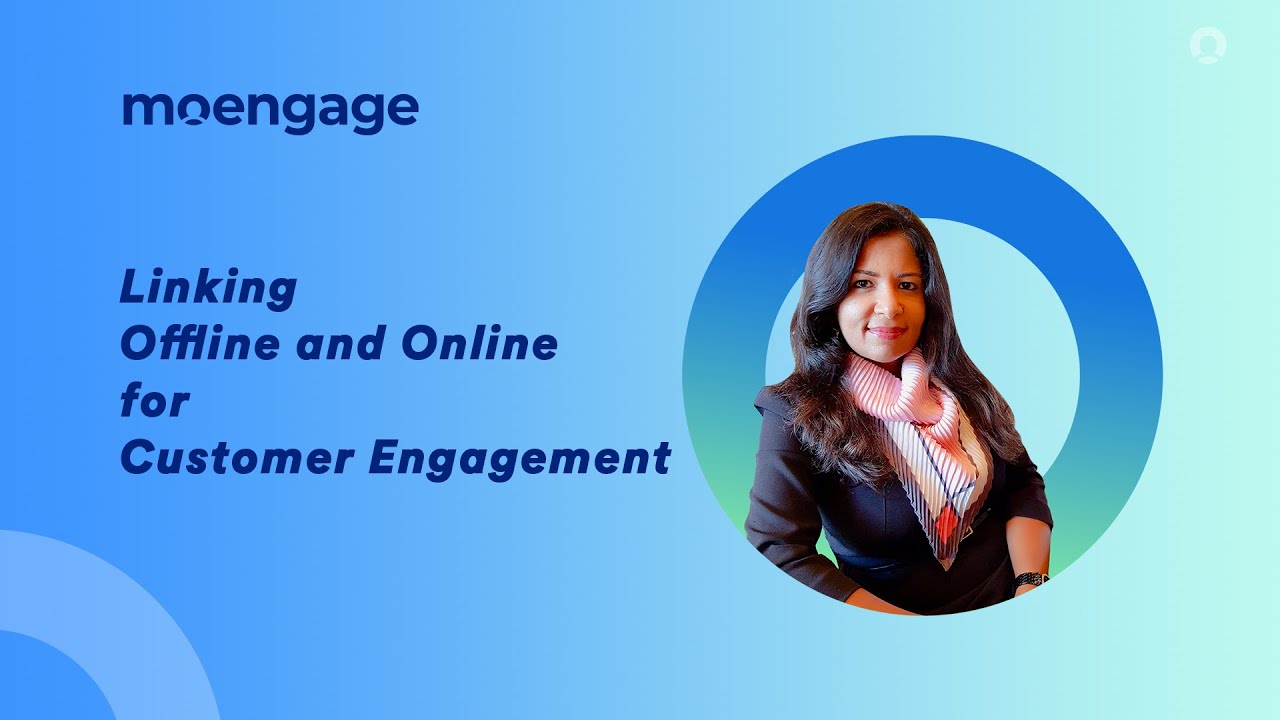 moengage

Linking
Offline and Online
for
Customer Engagement